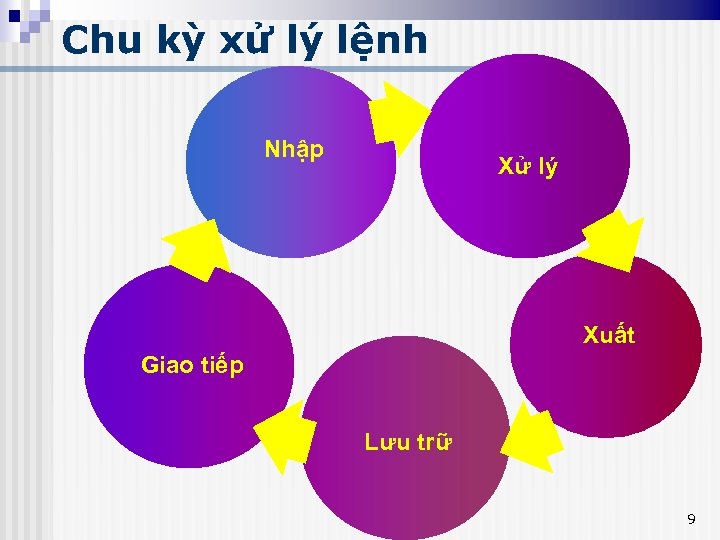 Chu kỳ xử lý lệnh

Nhập

Xử lý

Xuất

Lưu trữ

Giao tiếp

9